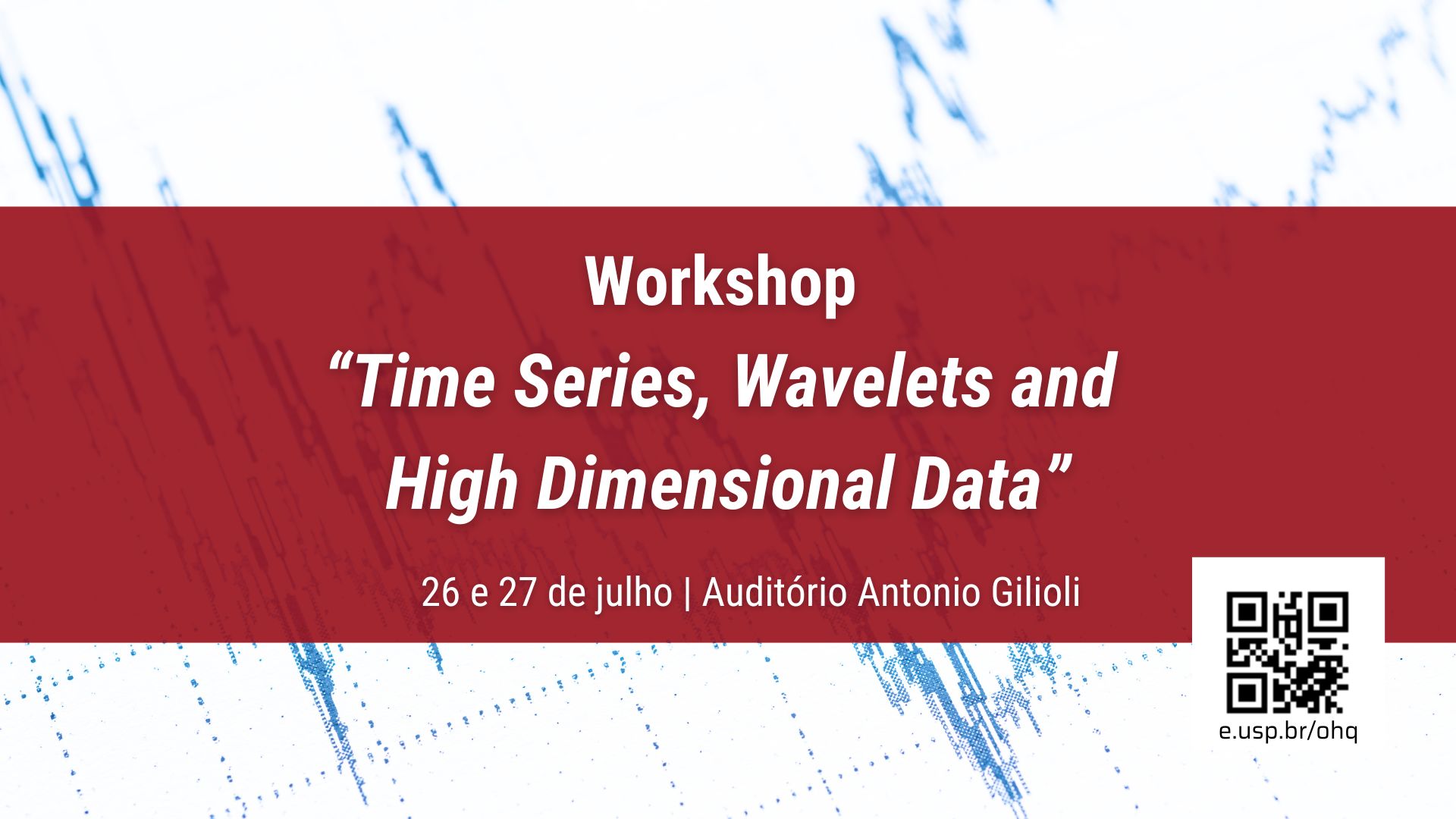 Workshop
“Time Series, Wavelets and High Dimensional Data”

26 e 27 de julho | Auditório Antonio Gilioli

e.usp.br/ohq